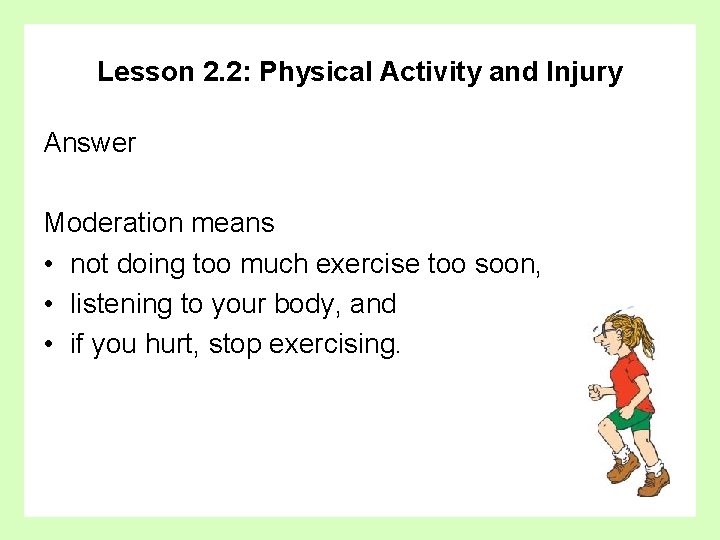 Lesson 2.2: Physical Activity and Injury

Answer

Moderation means
• not doing too much exercise too soon,
• listening to your body, and
• if you hurt, stop exercising.